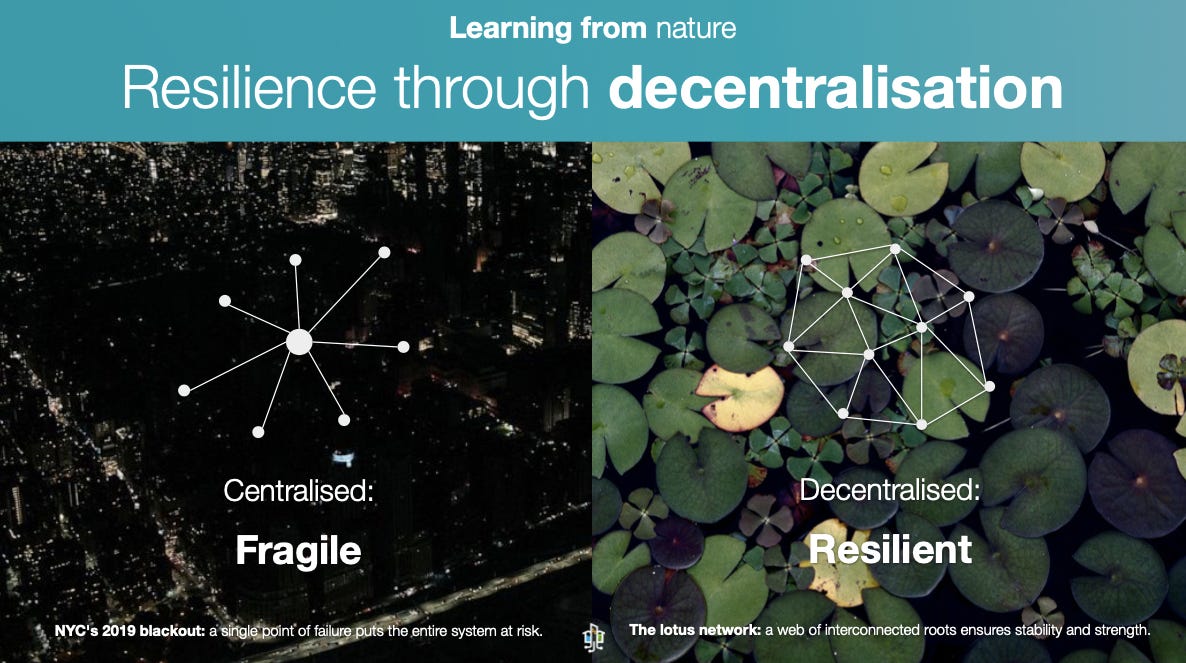 Learning from nature

Resilience through decentralisation

Centralised:

Fragile

NYC's 2019 blackout: a single point of failure puts the entire system at risk.

Decentralised:

Resilient

The lotus network: a web of interconnected roots ensures stability and strength.